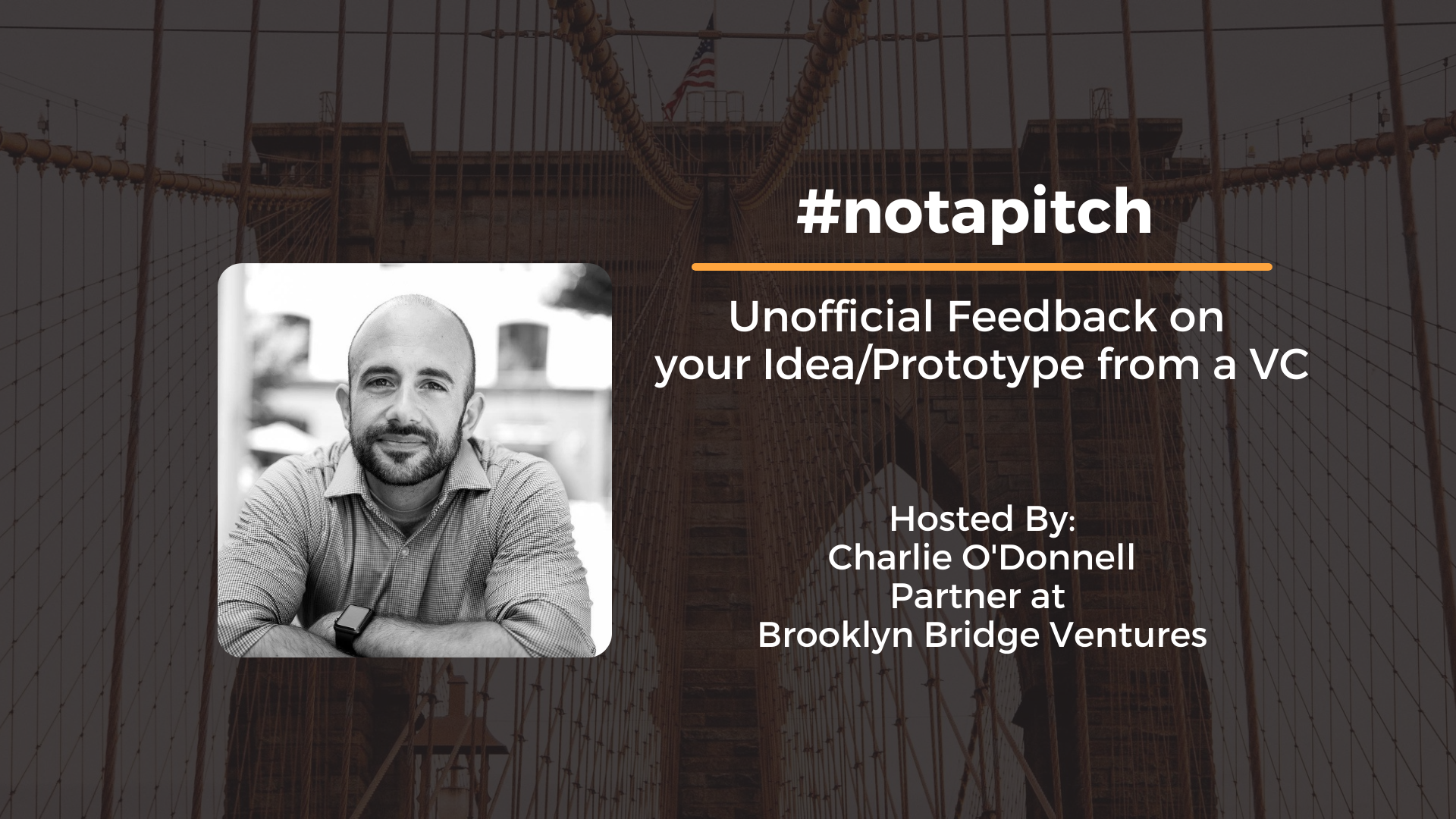 #notapitch

Unofficial Feedback on your Idea/Prototype from a VC

Hosted By:
Charlie O'Donnell
Partner at
Brooklyn Bridge Ventures